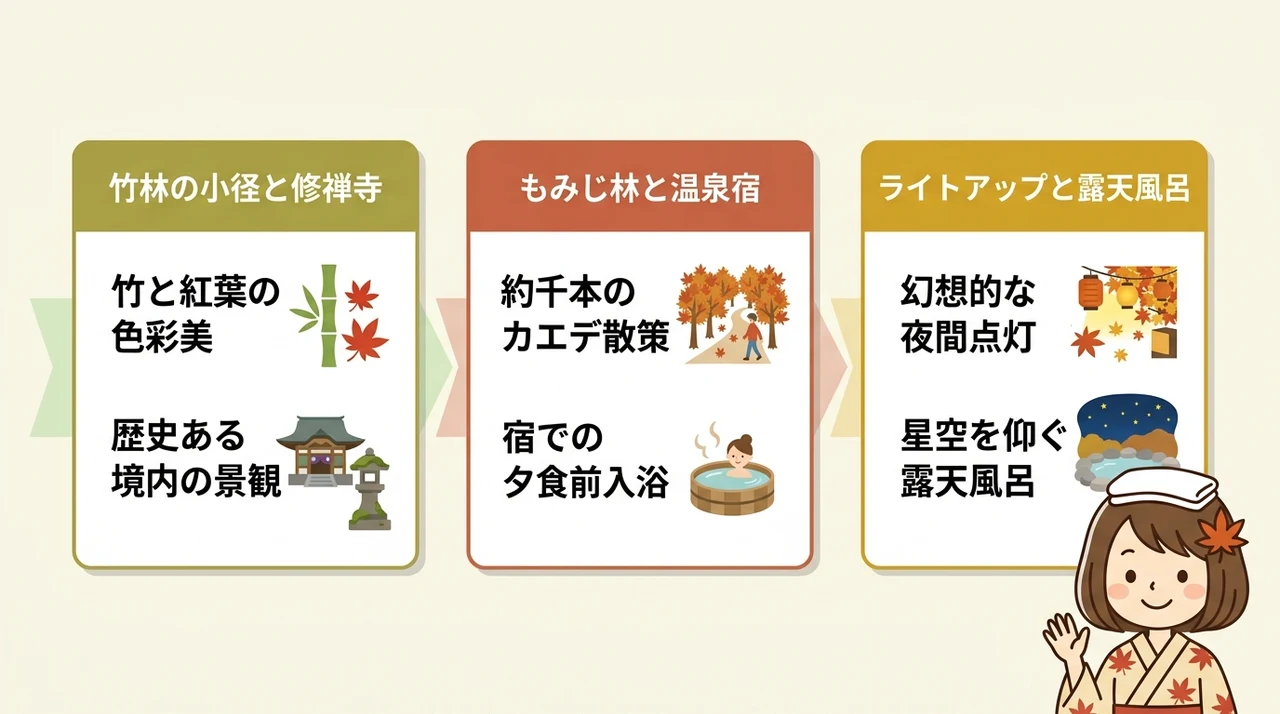 竹林の小径と修禅寺

竹と紅葉の色彩美

歴史ある境内の景観

もみじ林と温泉宿

約千本のカエデ散策

宿での夕食前入浴

ライトアップと露天風呂

幻想的な夜間点灯

星空を仰ぐ露天風呂